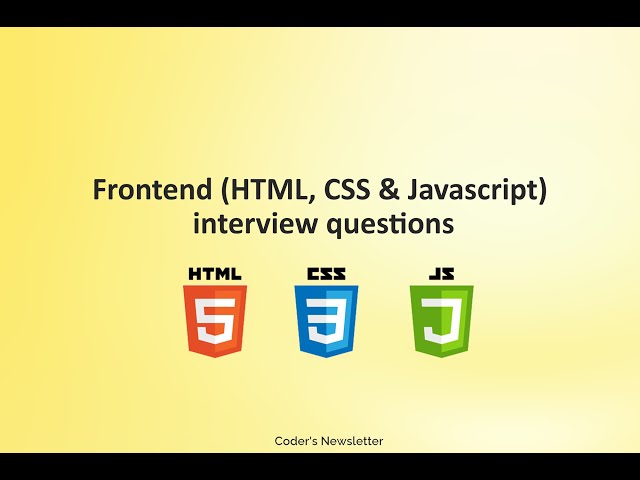 Frontend (HTML, CSS & Javascript) interview questions

HTML
5

CSS
3

JS
J

Coder's Newsletter